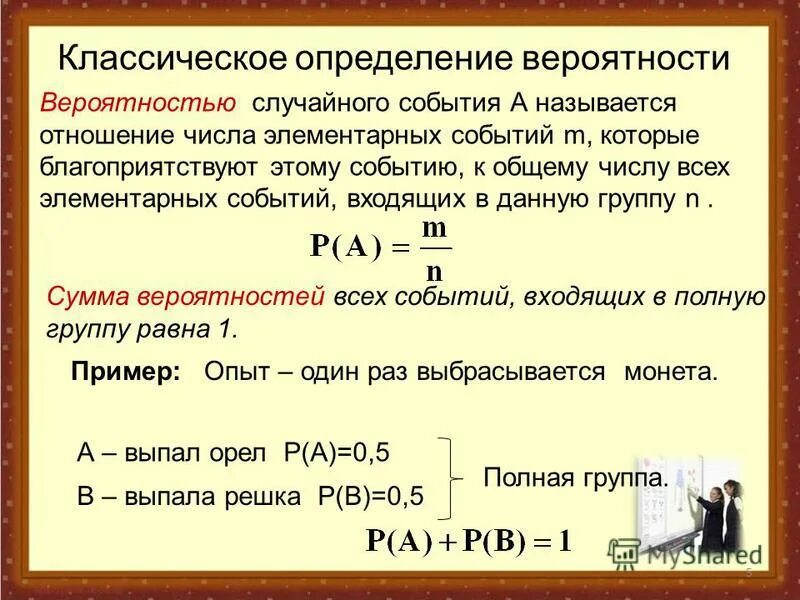 Классическое определение вероятности

Вероятностью случайного события А называется отношение числа элементарных событий m, которые благоприятствуют этому событию, к общему числу всех элементарных событий, входящих в данную группу n .

$P(A) = \frac{m}{n}$

Сумма вероятностей всех событий, входящих в полную группу равна 1.

Пример: Опыт – один раз выбрасывается монета.

А – выпал орел Р(А)=0,5
В – выпала решка Р(В)=0,5

Полная группа.

$P(A) + P(B) = 1$

MyShared

5